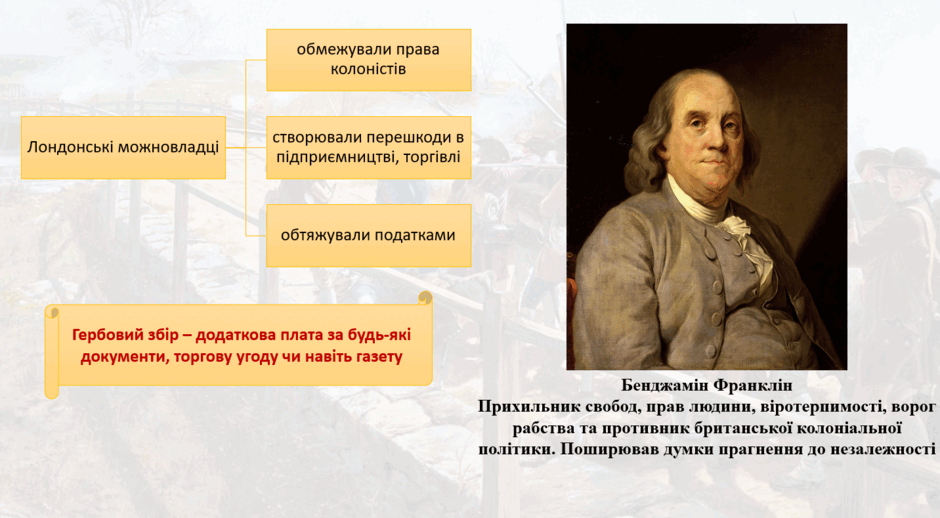 Лондонські можновладці

обмежували права колоністів

створювали перешкоди в підприємництві, торгівлі

обтяжували податками

Гербовий збір – додаткова плата за будь-які документи, торгову угоду чи навіть газету

Бенджамін Франклін
Прихильник свобод, прав людини, віротерпимості, ворог рабства та противник британської колоніальної політики. Поширював думки прагнення до незалежності